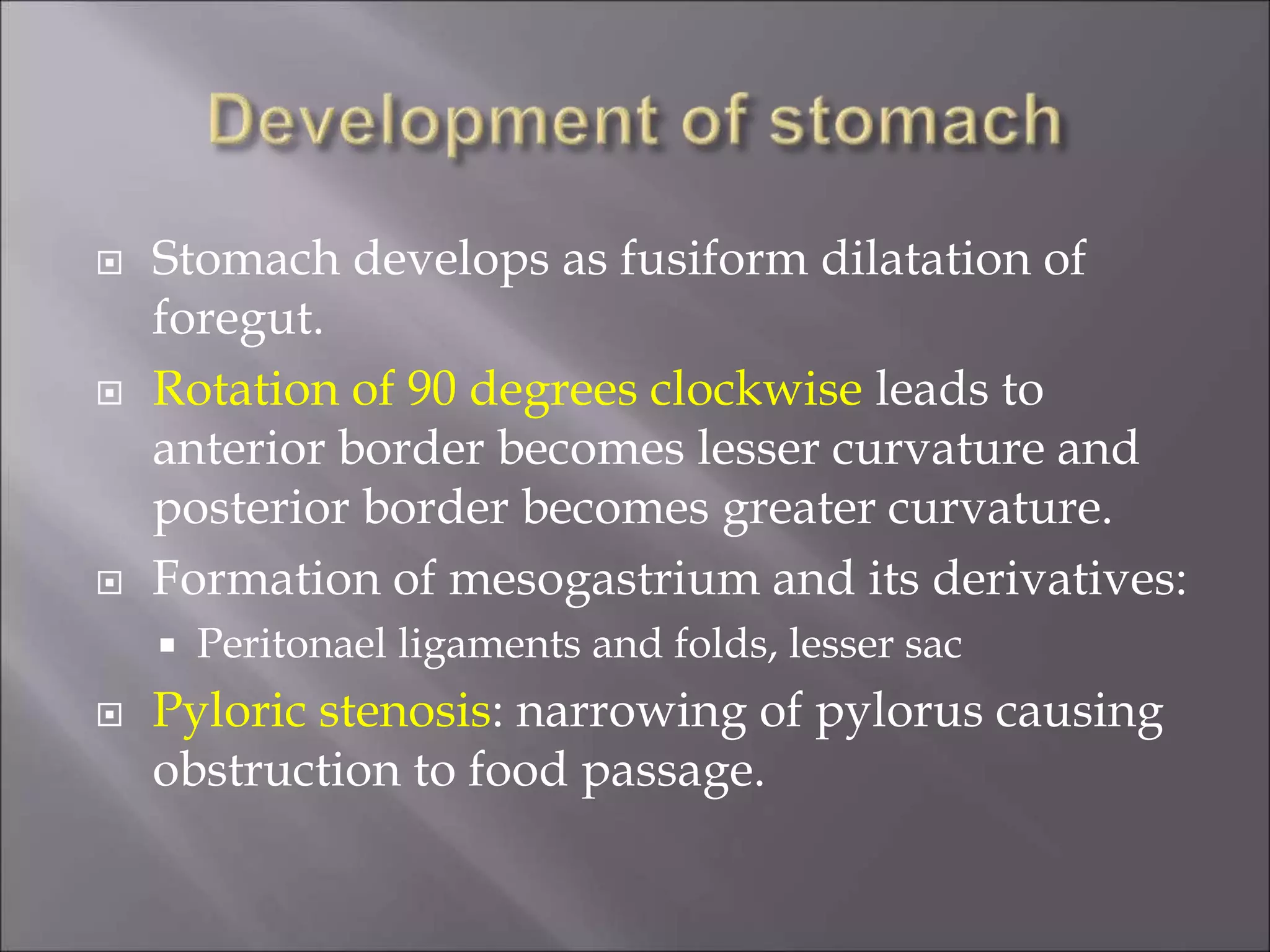 Development of stomach

Stomach develops as fusiform dilatation of foregut.

Rotation of 90 degrees clockwise leads to anterior border becomes lesser curvature and posterior border becomes greater curvature.

Formation of mesogastrium and its derivatives:

Peritonael ligaments and folds, lesser sac

Pyloric stenosis: narrowing of pylorus causing obstruction to food passage.